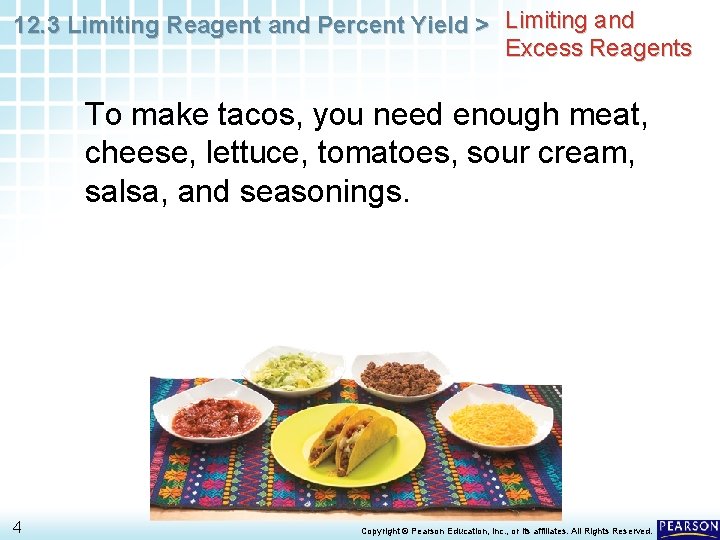 12.3 Limiting Reagent and Percent Yield > Limiting and Excess Reagents

To make tacos, you need enough meat, cheese, lettuce, tomatoes, sour cream, salsa, and seasonings.

4

Copyright © Pearson Education, Inc., or its affiliates. All Rights Reserved.

PEARSON